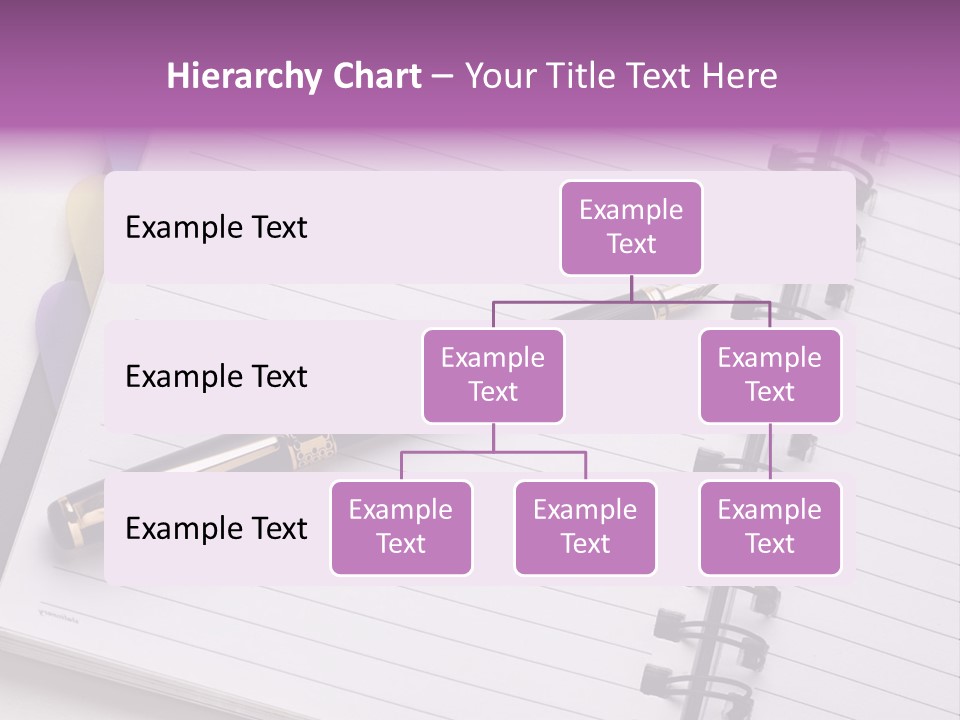 Hierarchy Chart – Your Title Text Here

Example Text

Example Text

Example Text

Example Text

Example Text

Example Text

Example Text

Example Text

Example Text